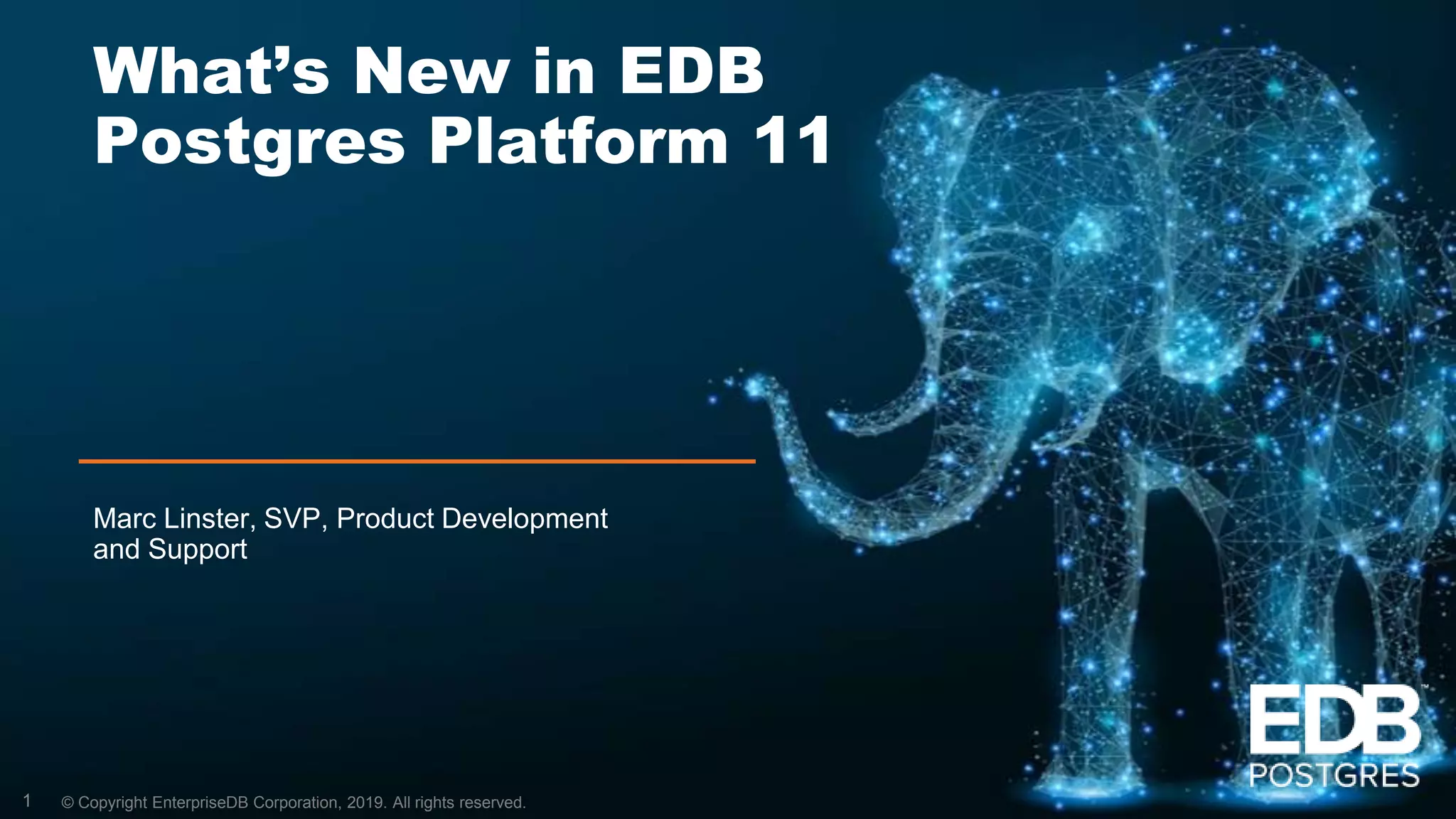 What's New in EDB Postgres Platform 11

Marc Linster, SVP, Product Development and Support

EDB™ POSTGRES

1 © Copyright EnterpriseDB Corporation, 2019. All rights reserved.